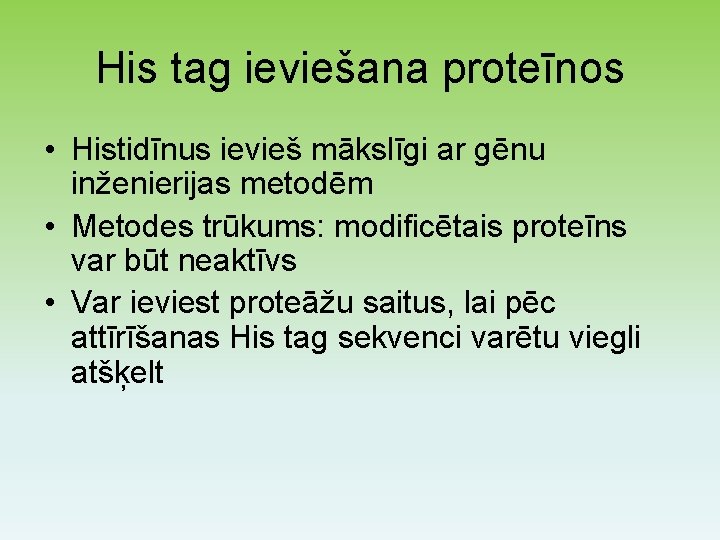 His tag ieviešana proteīnos

• Histidīnus ievieš mākslīgi ar gēnu inženierijas metodēm
• Metodes trūkums: modificētais proteīns var būt neaktīvs
• Var ieviest proteāžu saitus, lai pēc attīrīšanas His tag sekvenci varētu viegli atšķelt